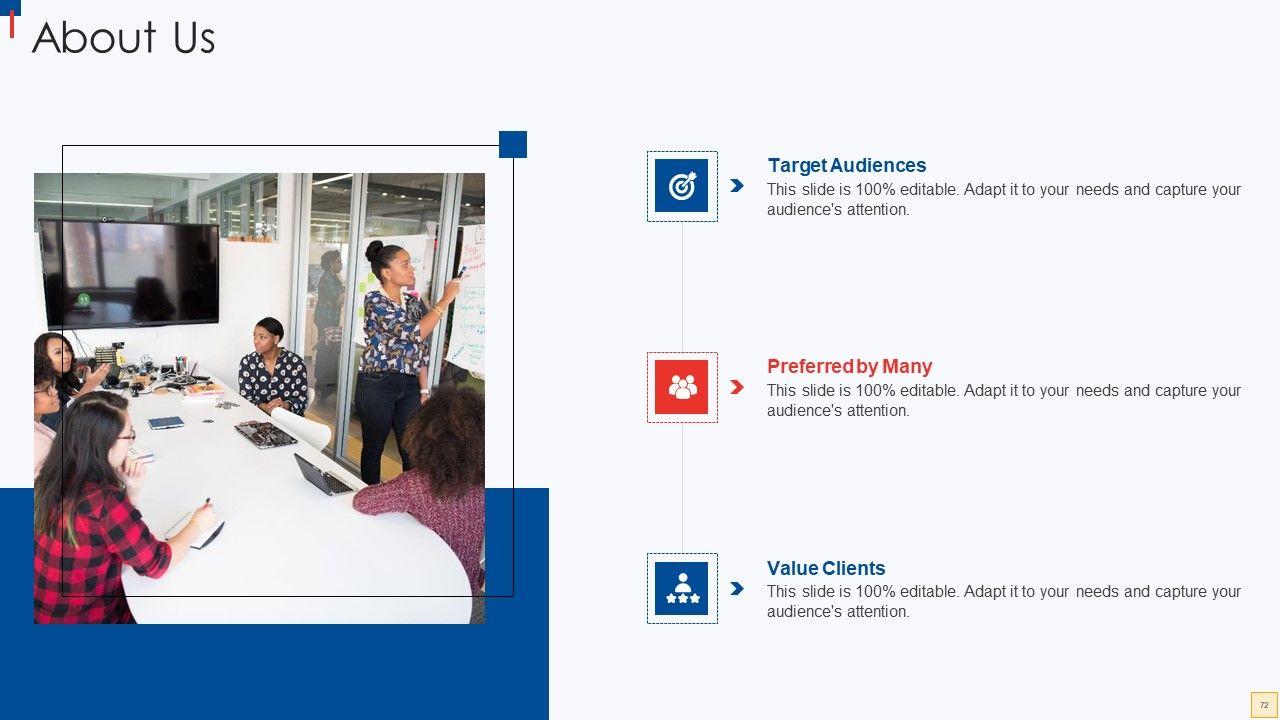 About Us

Target Audiences
This slide is 100% editable. Adapt it to your needs and capture your audience's attention.

Preferred by Many
This slide is 100% editable. Adapt it to your needs and capture your audience's attention.

Value Clients
This slide is 100% editable. Adapt it to your needs and capture your audience's attention.

72